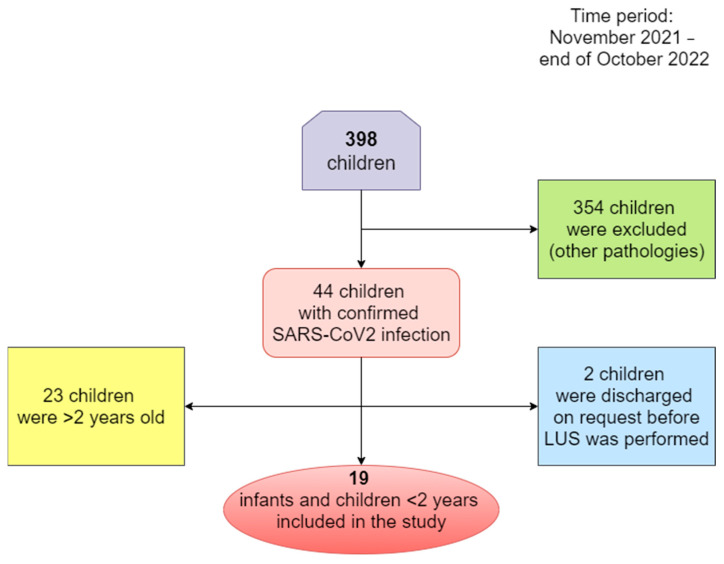 Time period:
November 2021 –
end of October 2022

398
children

354 children
were excluded
(other pathologies)

44 children
with confirmed
SARS-CoV2 infection

23 children
were >2 years old

2 children
were discharged
on request before
LUS was performed

19
infants and children <2 years
included in the study